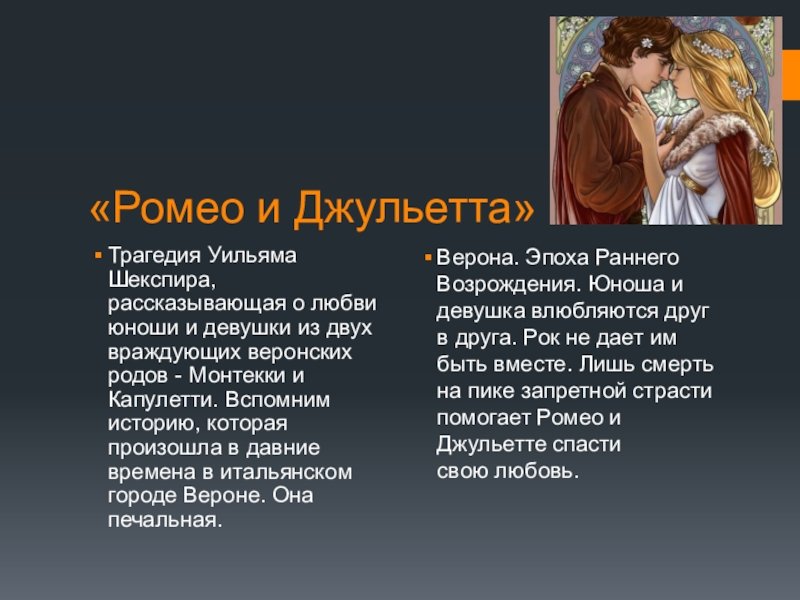 «Ромео и Джульетта»

Трагедия Уильяма Шекспира, рассказывающая о любви юноши и девушки из двух враждующих веронских родов - Монтекки и Капулетти. Вспомним историю, которая произошла в давние времена в итальянском городе Вероне. Она печальная.

Верона. Эпоха Раннего Возрождения. Юноша и девушка влюбляются друг в друга. Рок не дает им быть вместе. Лишь смерть на пике запретной страсти помогает Ромео и Джульетте спасти свою любовь.